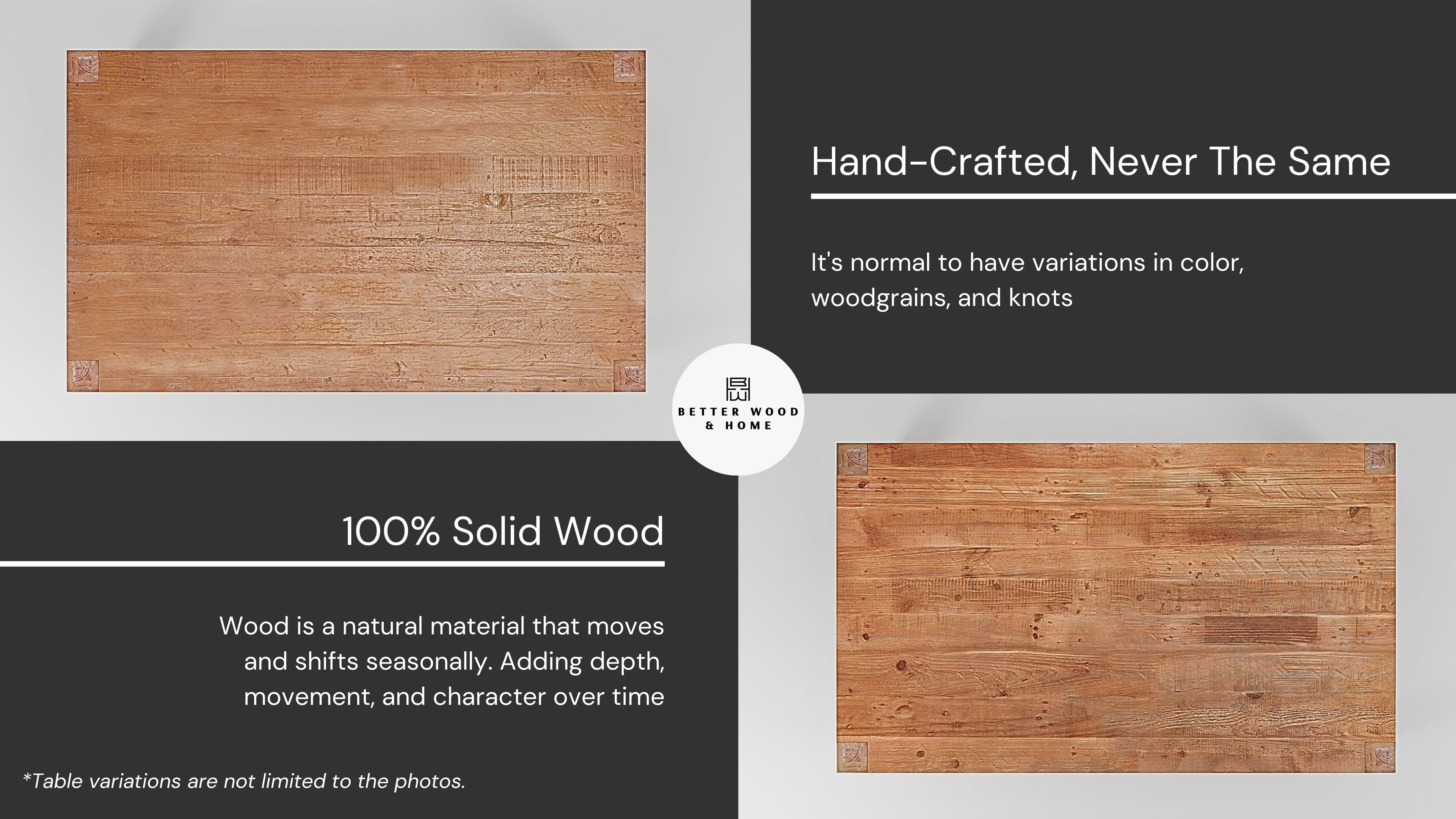 Hand-Crafted, Never The Same

It's normal to have variations in color, woodgrains, and knots

BW
BETTER WOOD & HOME

100% Solid Wood

Wood is a natural material that moves and shifts seasonally. Adding depth, movement, and character over time

*Table variations are not limited to the photos.